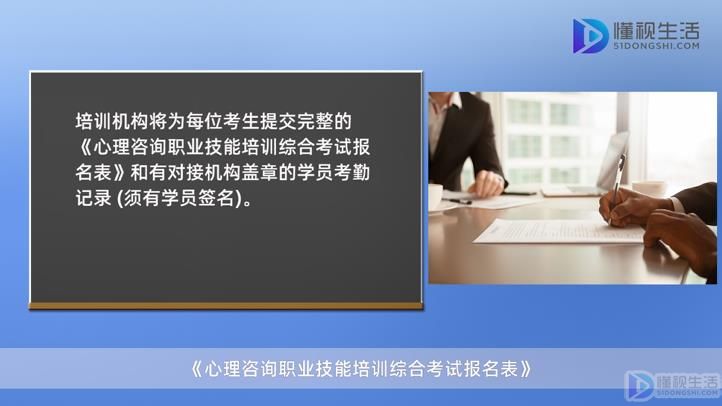 懂视生活
51DONGSHI.COM

培训机构将为每位考生提交完整的《心理咨询职业技能培训综合考试报名表》和有对接机构盖章的学员考勤记录 (须有学员签名)。

《心理咨询职业技能培训综合考试报名表》

懂视生活
51DONGSHI.COM